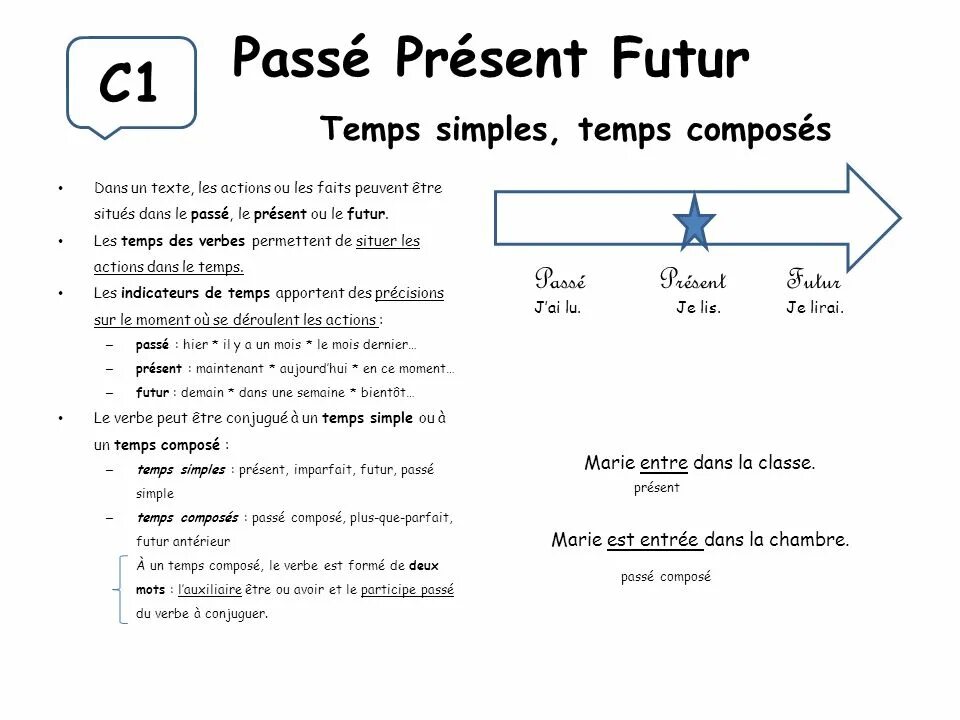 C1

Passé Présent Futur

Temps simples, temps composés

• Dans un texte, les actions ou les faits peuvent être situés dans le passé, le présent ou le futur.

• Les temps des verbes permettent de situer les actions dans le temps.

• Les indicateurs de temps apportent des précisions sur le moment où se déroulent les actions :
– passé : hier * il y a un mois * le mois dernier…
– présent : maintenant * aujourd'hui * en ce moment…
– futur : demain * dans une semaine * bientôt…

• Le verbe peut être conjugué à un temps simple ou à un temps composé :
– temps simples : présent, imparfait, futur, passé simple
– temps composés : passé composé, plus-que-parfait, futur antérieur

À un temps composé, le verbe est formé de deux mots : l'auxiliaire être ou avoir et le participe passé du verbe à conjuguer.

Passé
J'ai lu.

Présent
Je lis.

Futur
Je lirai.

Marie entre dans la classe.
présent

Marie est entrée dans la chambre.
passé composé